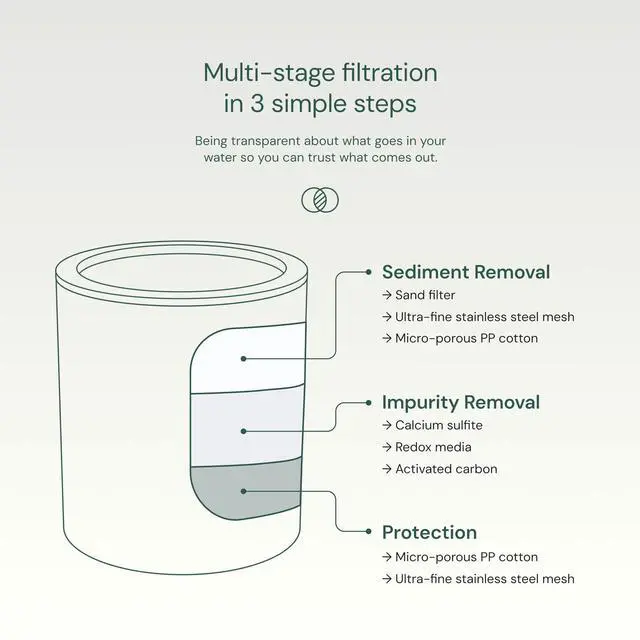 Multi-stage filtration in 3 simple steps

Being transparent about what goes in your water so you can trust what comes out.

Sediment Removal
→ Sand filter
→ Ultra-fine stainless steel mesh
→ Micro-porous PP cotton

Impurity Removal
→ Calcium sulfite
→ Redox media
→ Activated carbon

Protection
→ Micro-porous PP cotton
→ Ultra-fine stainless steel mesh